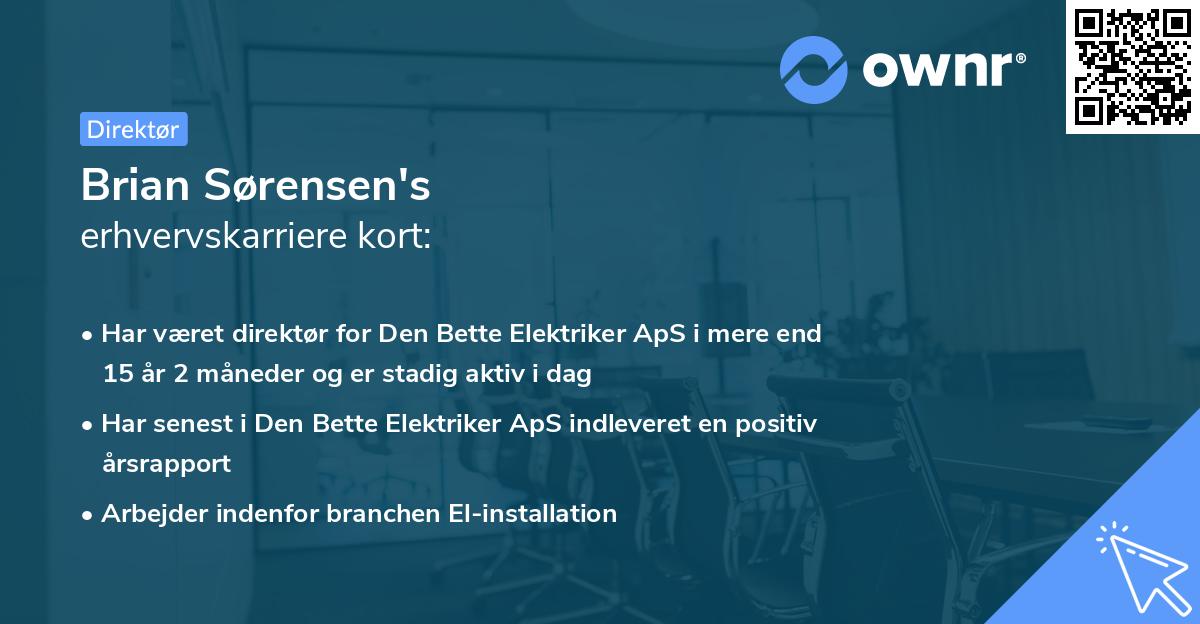 ownr®

Direktør

Brian Sørensen's
erhvervskarriere kort:

• Har været direktør for Den Bette Elektriker ApS i mere end 15 år 2 måneder og er stadig aktiv i dag

• Har senest i Den Bette Elektriker ApS indleveret en positiv årsrapport

• Arbejder indenfor branchen El-installation